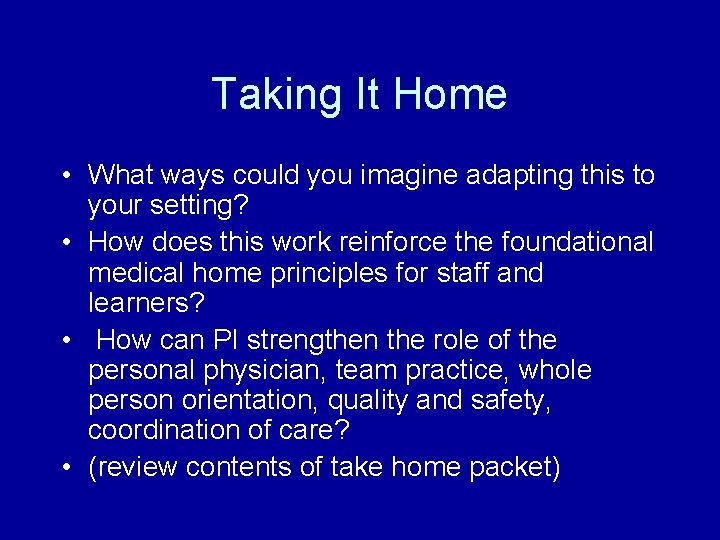 Taking It Home

• What ways could you imagine adapting this to your setting?
• How does this work reinforce the foundational medical home principles for staff and learners?
• How can PI strengthen the role of the personal physician, team practice, whole person orientation, quality and safety, coordination of care?
• (review contents of take home packet)